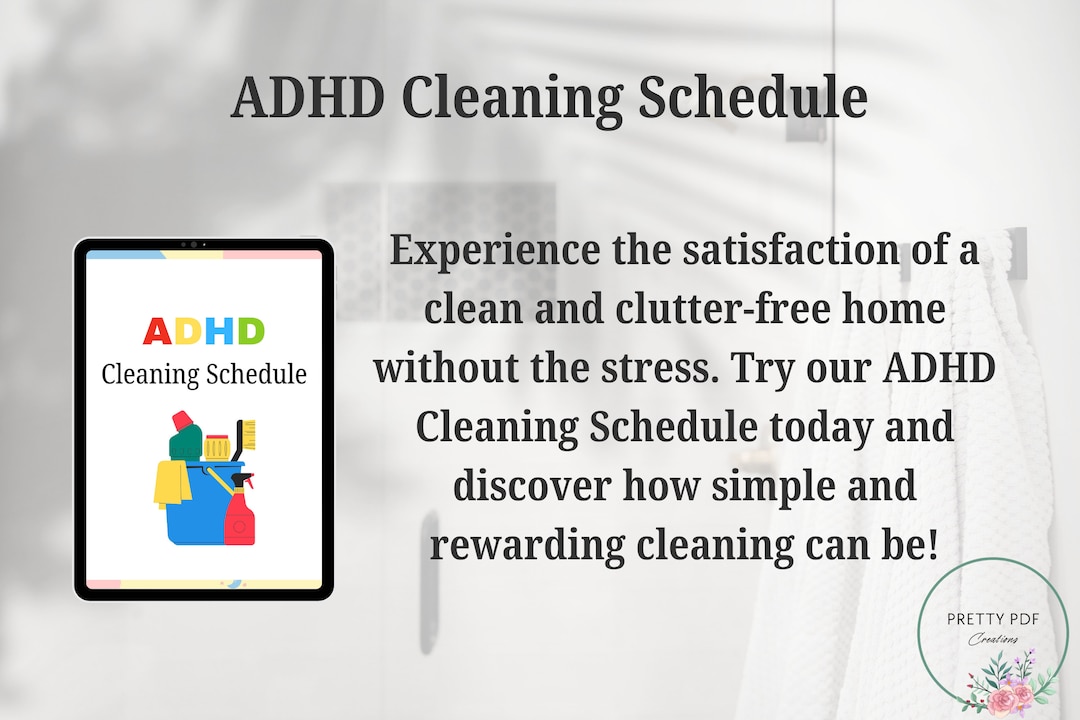 ADHD Cleaning Schedule

ADHD
Cleaning Schedule

Experience the satisfaction of a clean and clutter-free home without the stress. Try our ADHD Cleaning Schedule today and discover how simple and rewarding cleaning can be!

PRETTY PDF
Creations